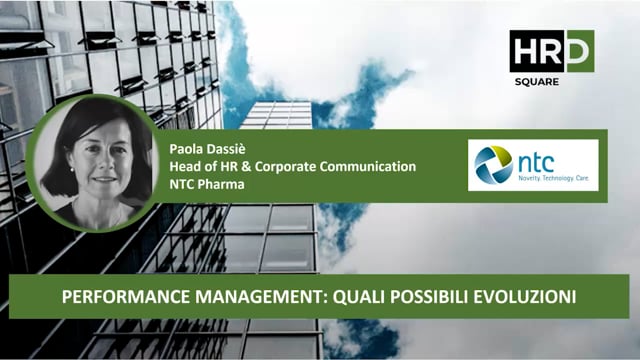 HRD
SQUARE

Paola Dassiè
Head of HR & Corporate Communication
NTC Pharma

ntc
Novelty. Technology. Care.

PERFORMANCE MANAGEMENT: QUALI POSSIBILI EVOLUZIONI